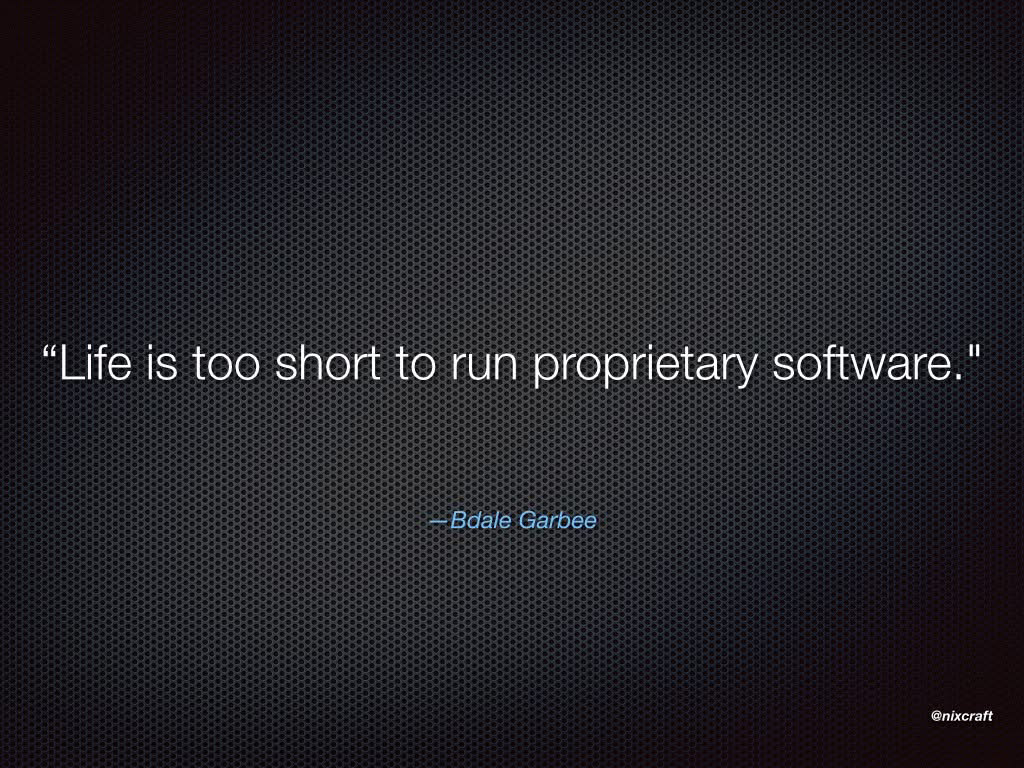 “Life is too short to run proprietary software."

—Bdale Garbee

@nixcraft